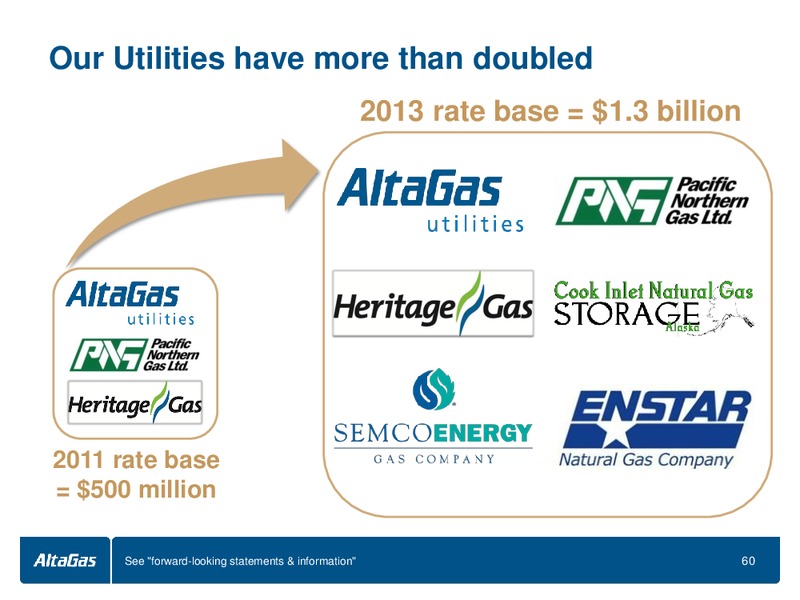 Our Utilities have more than doubled

2013 rate base = $1.3 billion

AltaGas utilities

PNG Pacific Northern Gas Ltd.

Heritage Gas

Cook Inlet Natural Gas STORAGE Alaska

SEMCOENERGY GAS COMPANY

ENSTAR Natural Gas Company

AltaGas utilities

PNG Pacific Northern Gas Ltd.

Heritage Gas

2011 rate base = $500 million

AltaGas

See "forward-looking statements & information"

60